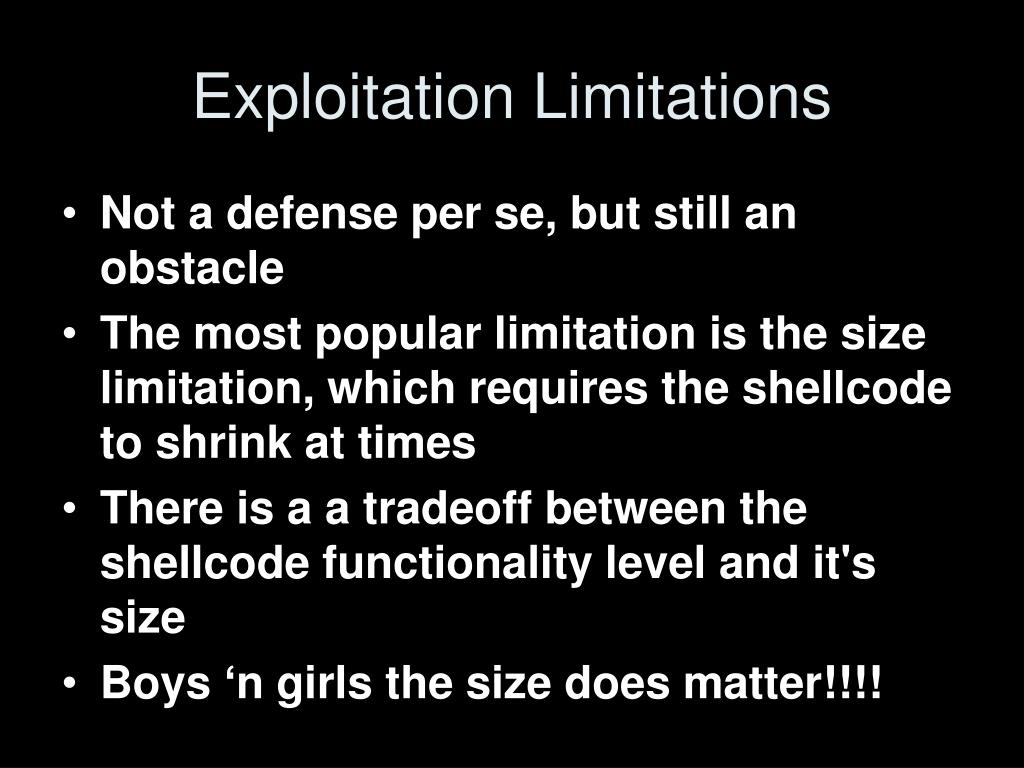 Exploitation Limitations

• Not a defense per se, but still an obstacle
• The most popular limitation is the size limitation, which requires the shellcode to shrink at times
• There is a a tradeoff between the shellcode functionality level and it's size
• Boys ‘n girls the size does matter!!!!